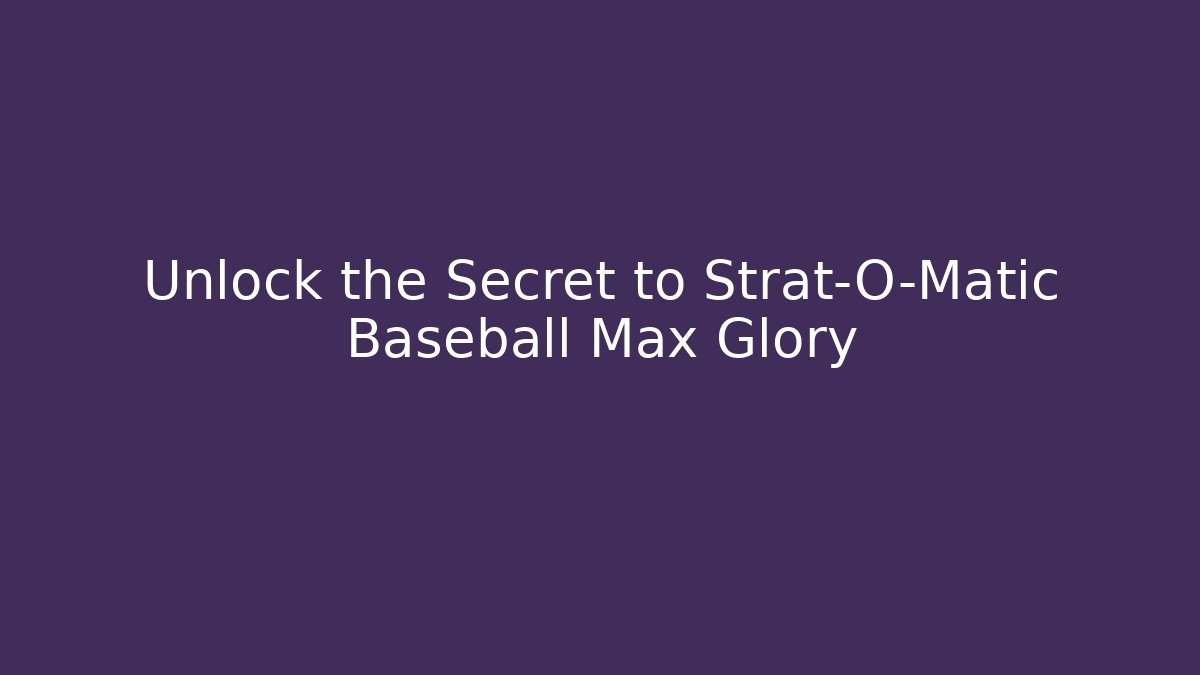 Unlock the Secret to Strat-O-Matic Baseball Max Glory